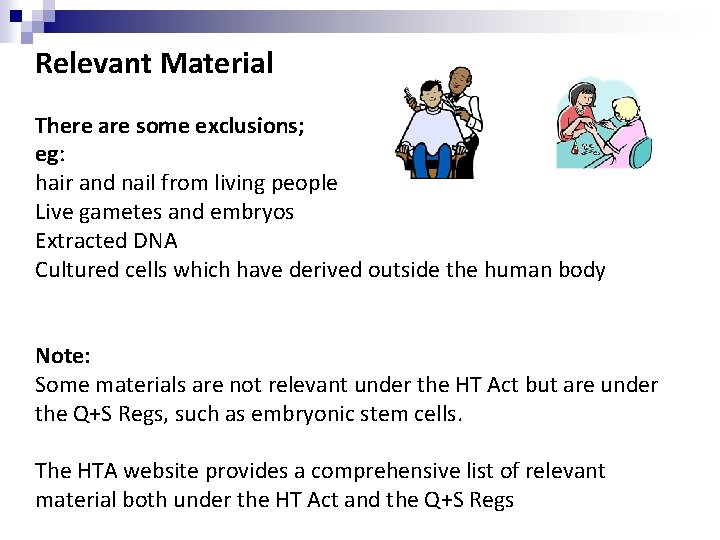 Relevant Material

There are some exclusions;
eg:
hair and nail from living people
Live gametes and embryos
Extracted DNA
Cultured cells which have derived outside the human body

Note:
Some materials are not relevant under the HT Act but are under the Q+S Regs, such as embryonic stem cells.

The HTA website provides a comprehensive list of relevant material both under the HT Act and the Q+S Regs